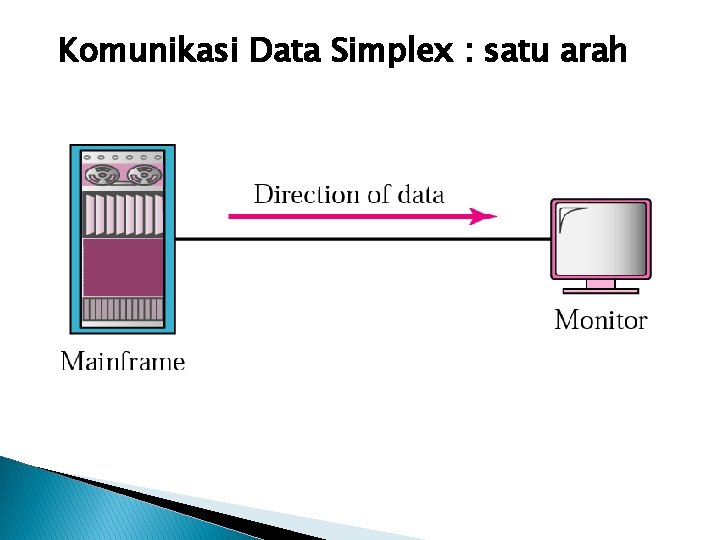 Komunikasi Data Simplex : satu arah

Direction of data

Mainframe

Monitor